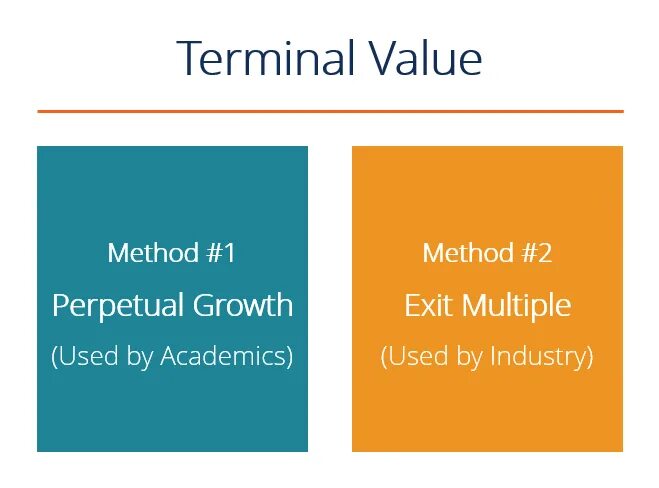 Terminal Value

Method #1

Perpetual Growth

(Used by Academics)

Method #2

Exit Multiple

(Used by Industry)